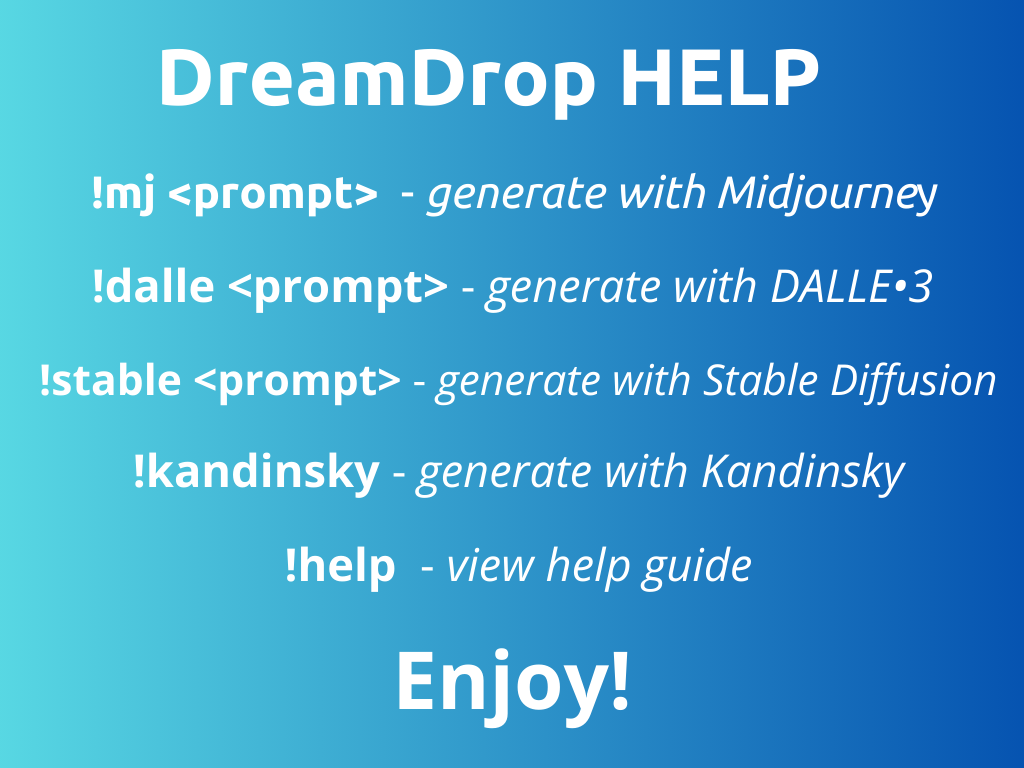 DreamDrop HELP

!mj <prompt> - generate with Midjourney

!dalle <prompt> - generate with DALLE•3

!stable <prompt> - generate with Stable Diffusion

!kandinsky - generate with Kandinsky

!help - view help guide

Enjoy!